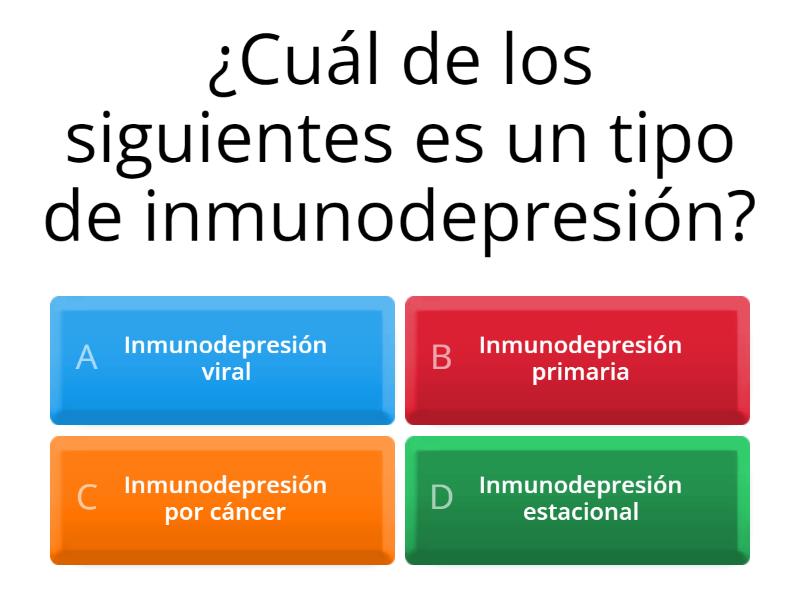 ¿Cuál de los siguientes es un tipo de inmunodepresión?

A Inmunodepresión viral

B Inmunodepresión primaria

C Inmunodepresión por cáncer

D Inmunodepresión estacional